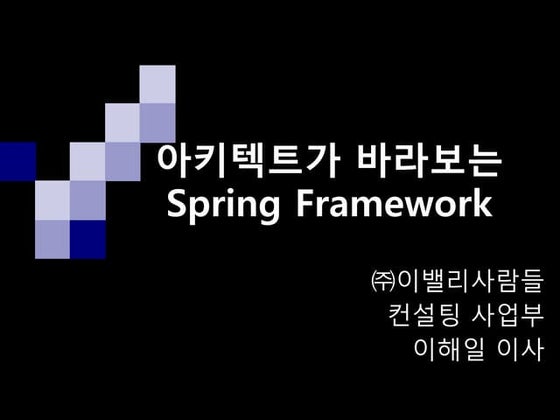 아키텍트가 바라보는
Spring Framework

㈜이밸리사람들
컨설팅 사업부
이해일 이사